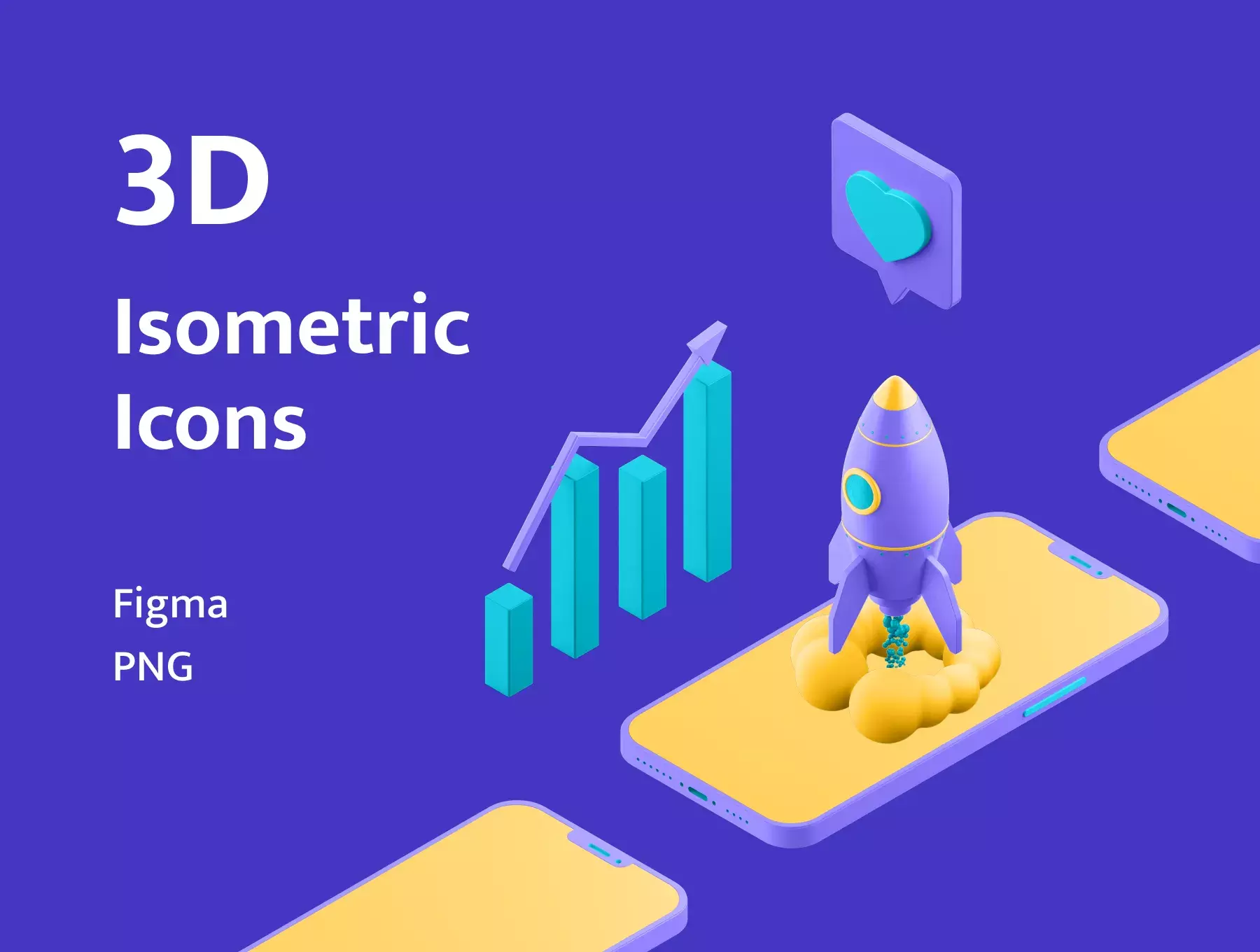 3D

Isometric Icons

Figma
PNG